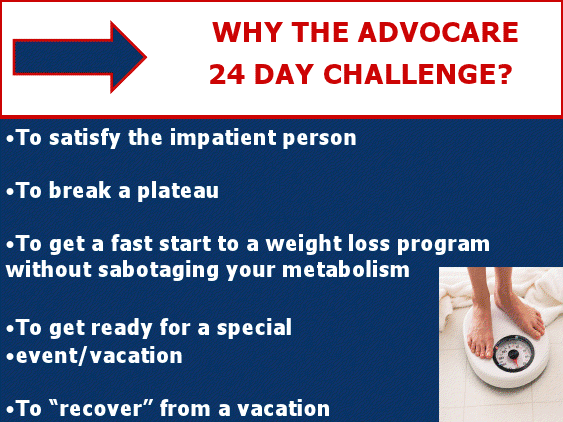 WHY THE ADVOCARE 24 DAY CHALLENGE?

•To satisfy the impatient person

•To break a plateau

•To get a fast start to a weight loss program without sabotaging your metabolism

•To get ready for a special
•event/vacation

•To “recover” from a vacation